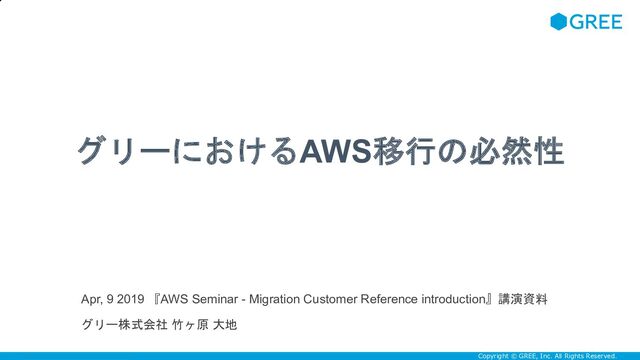 GREE

グリーにおけるAWS移行の必然性

Apr, 9 2019 『AWS Seminar - Migration Customer Reference introduction』講演資料

グリー株式会社 竹ヶ原 大地

Copyright © GREE, Inc. All Rights Reserved.